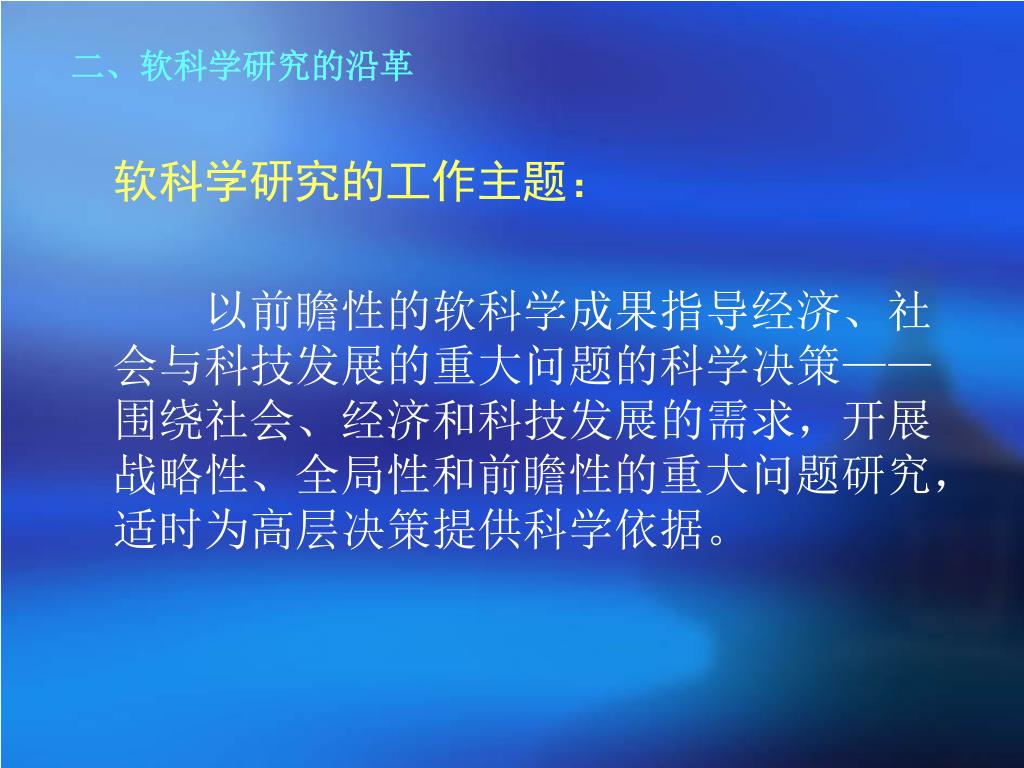 二、软科学研究的沿革

软科学研究的工作主题：

以前瞻性的软科学成果指导经济、社会与科技发展的重大问题的科学决策——围绕社会、经济和科技发展的需求，开展战略性、全局性和前瞻性的重大问题研究，适时为高层决策提供科学依据。